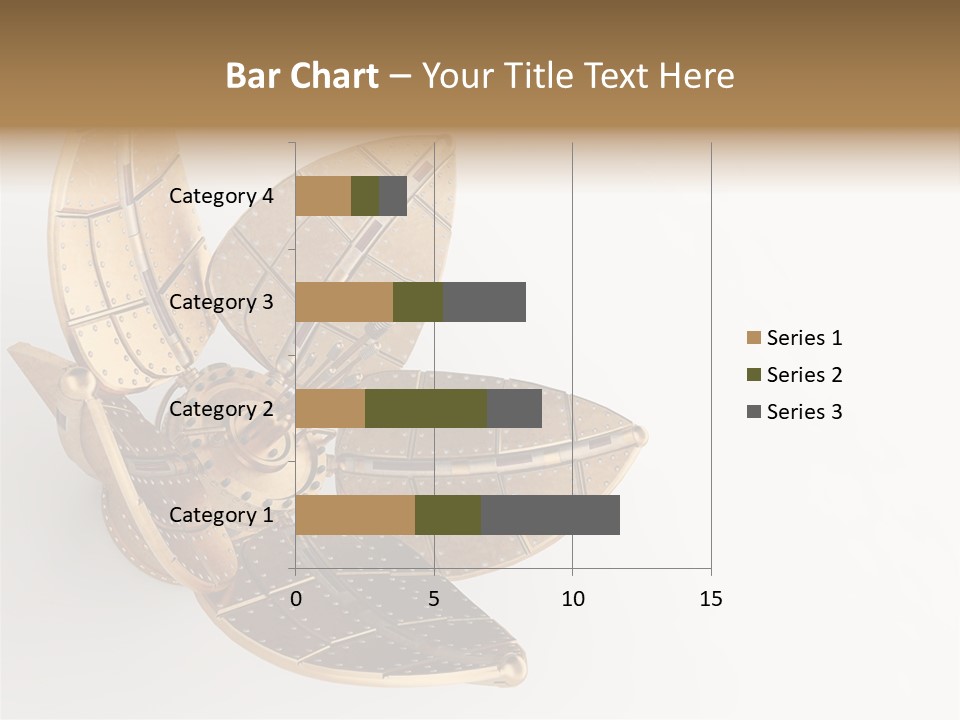 Bar Chart – Your Title Text Here

Category 4
Category 3
Category 2
Category 1

0
5
10
15

Series 1
Series 2
Series 3